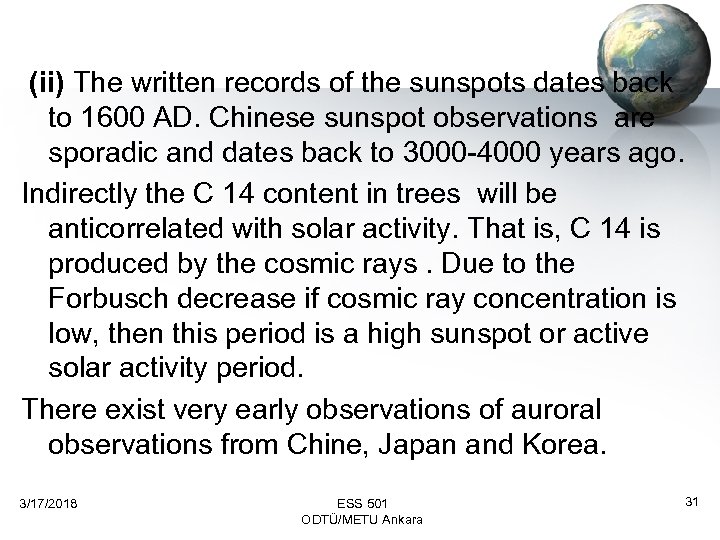 (ii) The written records of the sunspots dates back to 1600 AD. Chinese sunspot observations are sporadic and dates back to 3000-4000 years ago.

Indirectly the C 14 content in trees will be anticorrelated with solar activity. That is, C 14 is produced by the cosmic rays . Due to the Forbusch decrease if cosmic ray concentration is low, then this period is a high sunspot or active solar activity period.

There exist very early observations of auroral observations from Chine, Japan and Korea.

3/17/2018

ESS 501
ODTÜ/METU Ankara

31